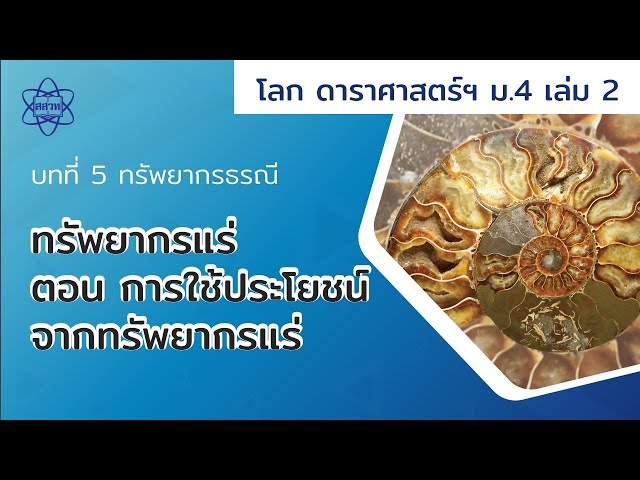 สสวท

โลก ดาราศาสตร์ฯ ม.4 เล่ม 2

บทที่ 5 ทรัพยากรธรณี

ทรัพยากรแร่
ตอน การใช้ประโยชน์
จากทรัพยากรแร่